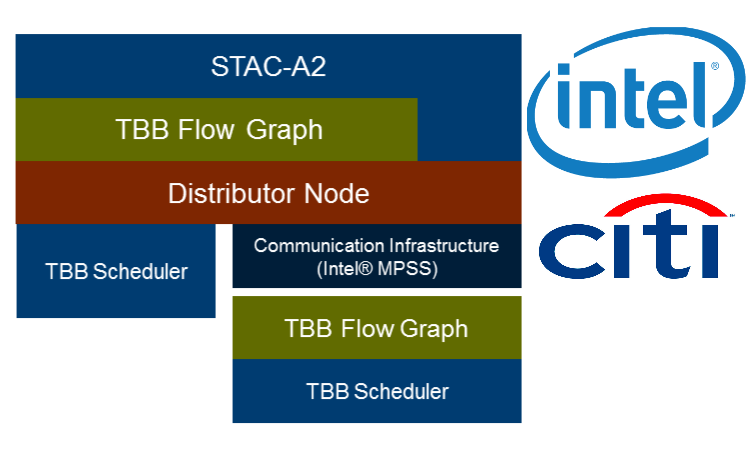 STAC-A2

TBB Flow Graph

Distributor Node

TBB Scheduler

Communication Infrastructure (Intel® MPSS)

TBB Flow Graph

TBB Scheduler

intel®

citi